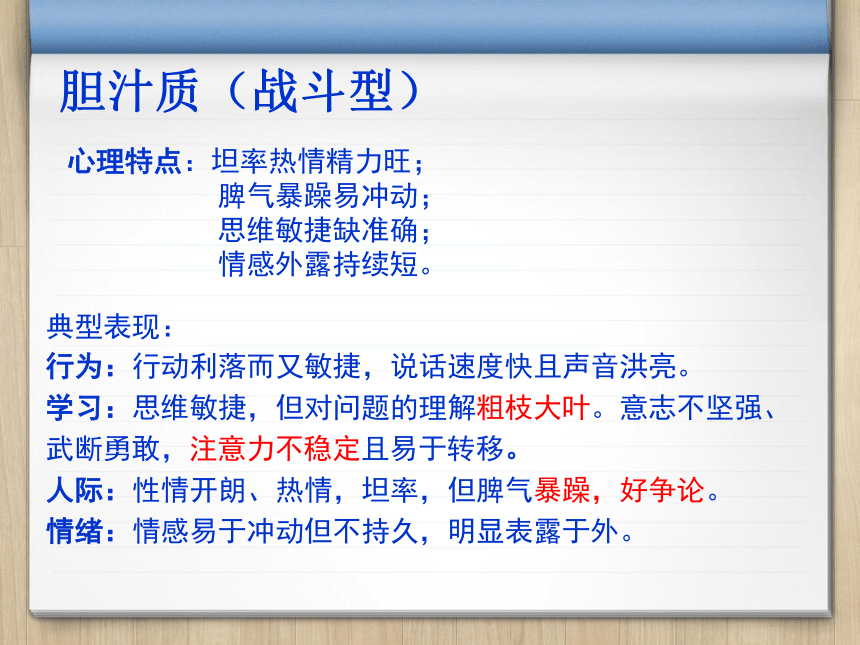 胆汁质（战斗型）

心理特点：坦率热情精力旺；
脾气暴躁易冲动；
思维敏捷缺准确；
情感外露持续短。

典型表现：
行为：行动利落而又敏捷，说话速度快且声音洪亮。
学习：思维敏捷，但对问题的理解粗枝大叶。意志不坚强、武断勇敢，注意力不稳定且易于转移。
人际：性情开朗、热情，坦率，但脾气暴躁，好争论。
情绪：情感易于冲动但不持久，明显表露于外。